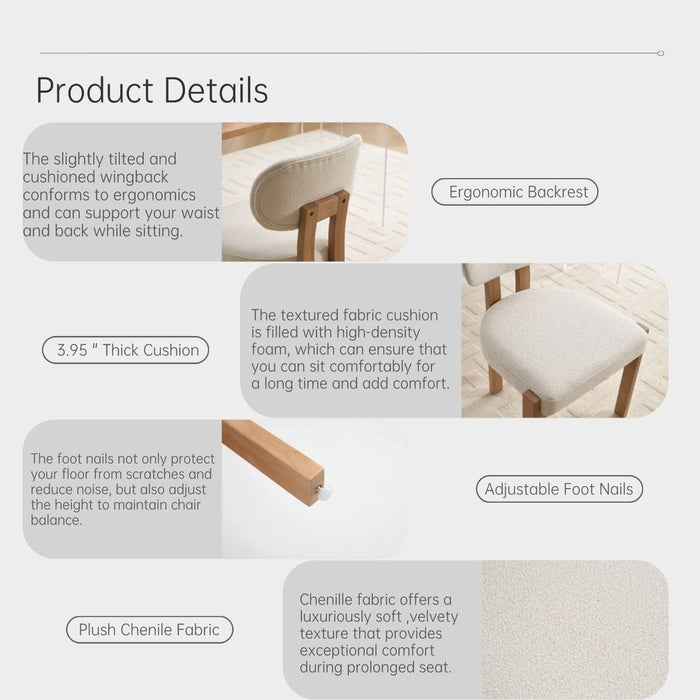 Product Details

The slightly tilted and cushioned wingback conforms to ergonomics and can support your waist and back while sitting.

Ergonomic Backrest

3.95 " Thick Cushion

The textured fabric cushion is filled with high-density foam, which can ensure that you can sit comfortably for a long time and add comfort.

The foot nails not only protect your floor from scratches and reduce noise, but also adjust the height to maintain chair balance.

Adjustable Foot Nails

Plush Chenile Fabric

Chenille fabric offers a luxuriously soft ,velvety texture that provides exceptional comfort during prolonged seat.